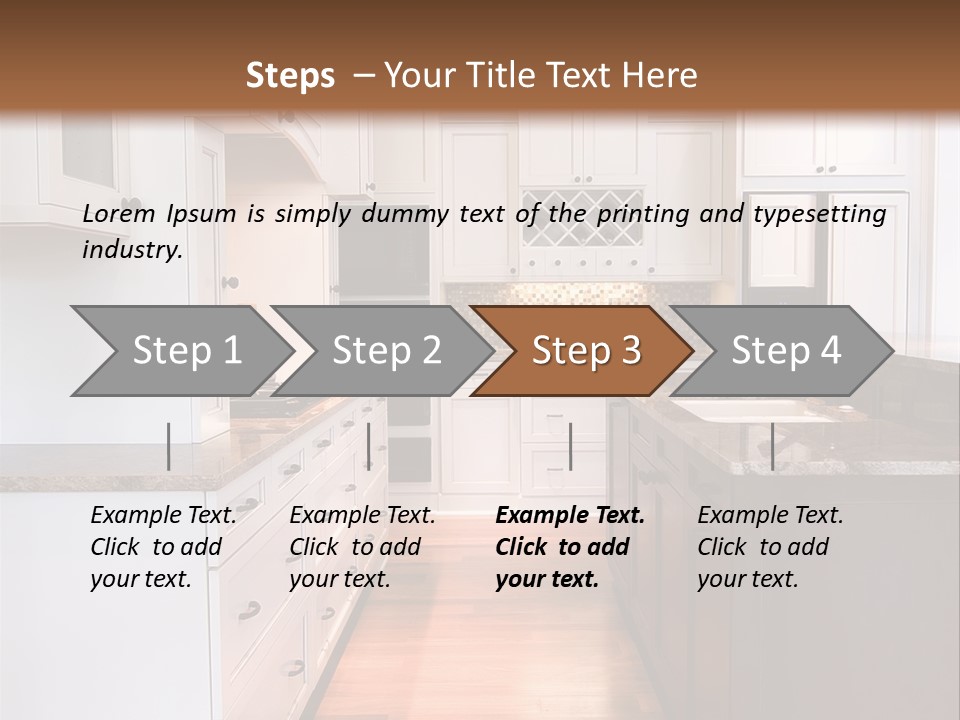 Steps – Your Title Text Here

Lorem Ipsum is simply dummy text of the printing and typesetting industry.

Step 1

Step 2

Step 3

Step 4

Example Text. Click to add your text.

Example Text. Click to add your text.

Example Text. Click to add your text.

Example Text. Click to add your text.